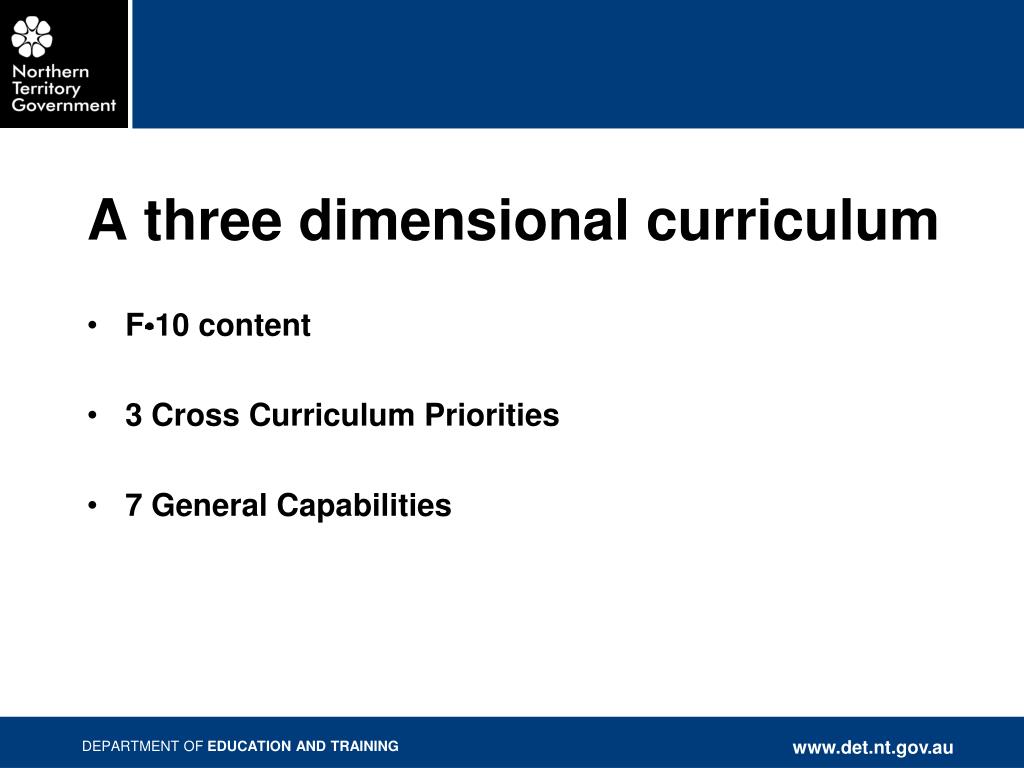 Northern Territory Government

A three dimensional curriculum

• F•10 content

• 3 Cross Curriculum Priorities

• 7 General Capabilities

DEPARTMENT OF EDUCATION AND TRAINING

www.det.nt.gov.au